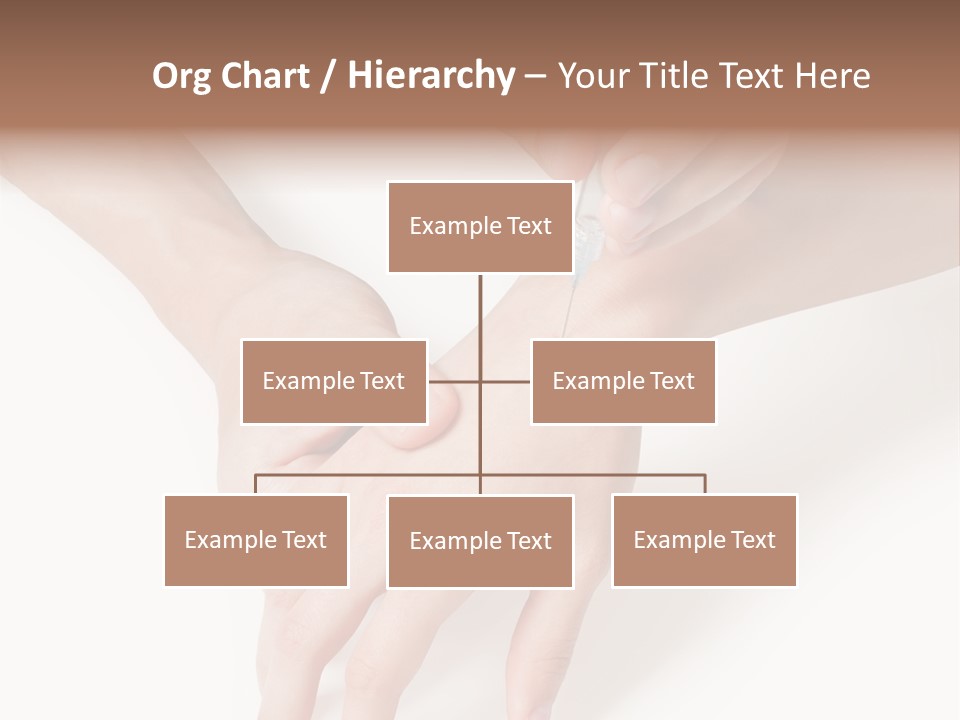 Org Chart / Hierarchy – Your Title Text Here

Example Text

Example Text

Example Text

Example Text

Example Text

Example Text